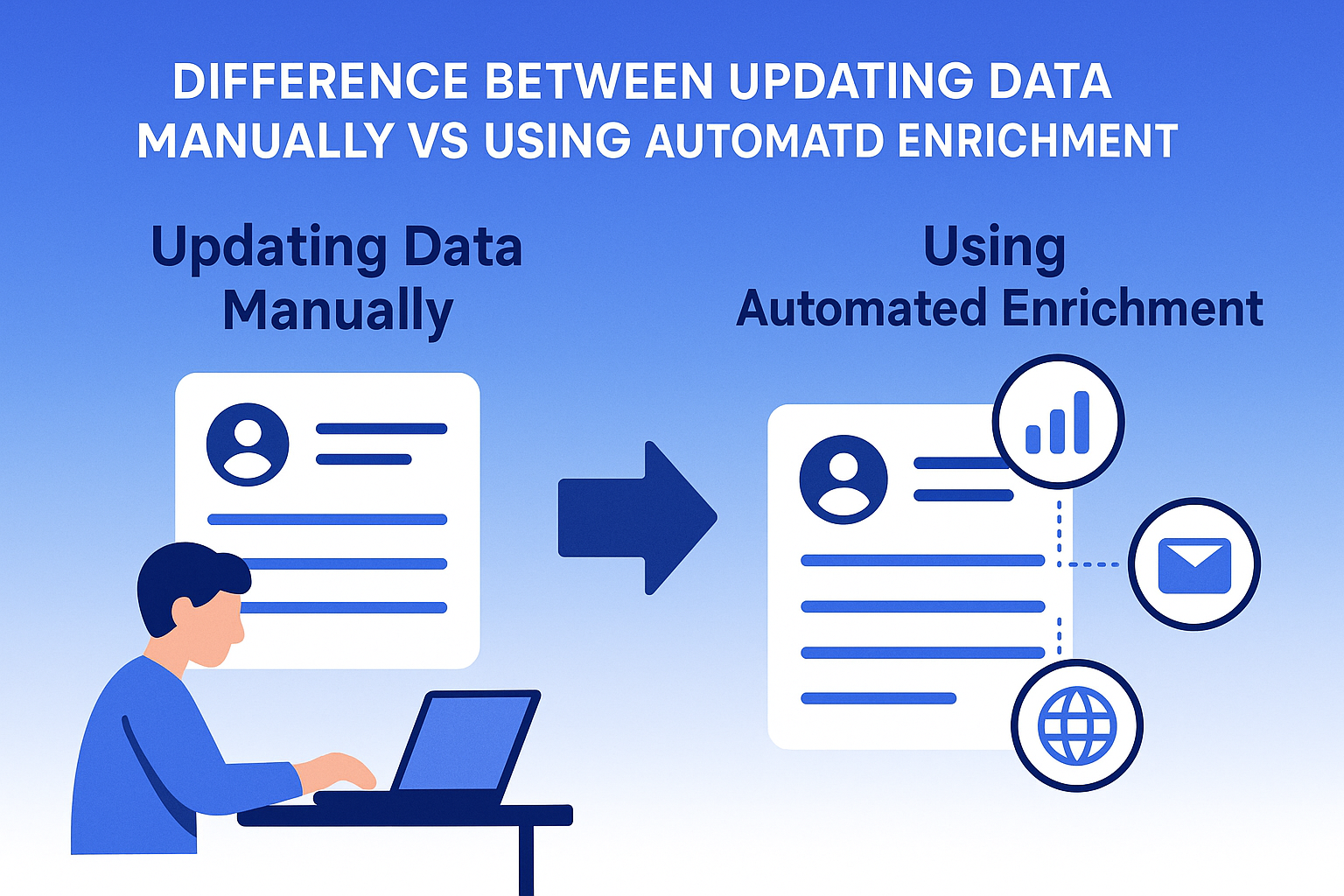 DIFFERENCE BETWEEN UPDATING DATA MANUALLY VS USING AUTOMATD ENRICHMENT

Updating Data Manually

Using Automated Enrichment